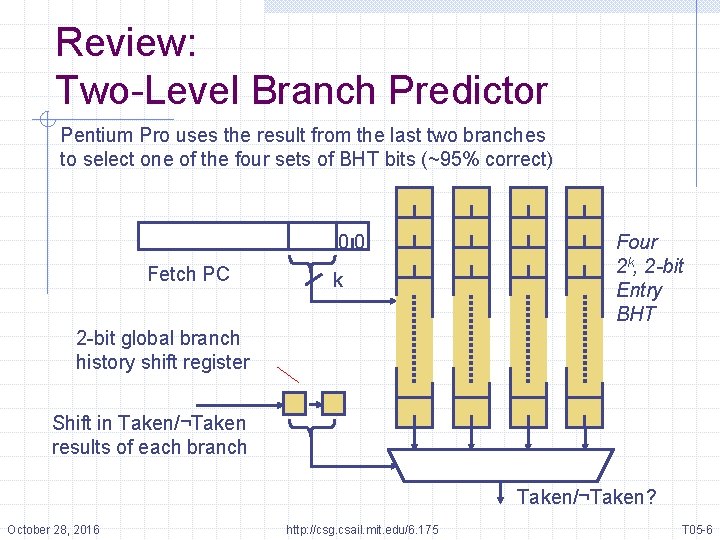 Review:
Two-Level Branch Predictor

Pentium Pro uses the result from the last two branches to select one of the four sets of BHT bits (~95% correct)

0 0

Fetch PC

k

Four $2^k$, 2-bit Entry BHT

2-bit global branch history shift register

Shift in Taken/¬Taken results of each branch

Taken/¬Taken?

October 28, 2016

http://csg.csail.mit.edu/6.175

T05-6